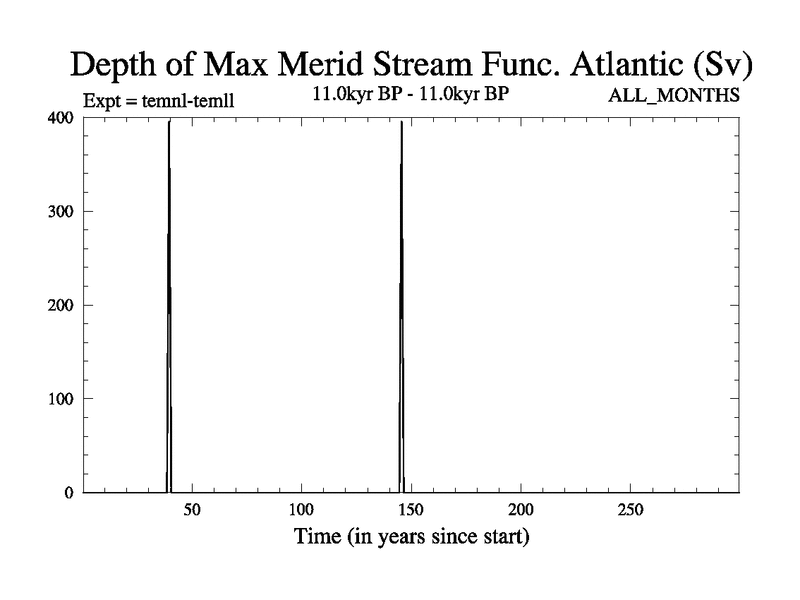 Depth of Max Merid Stream Func. Atlantic (Sv)

Expt = temnl-temll

11.0kyr BP - 11.0kyr BP

ALL_MONTHS

400

300

200

100

0

50

100

150

200

250

Time (in years since start)